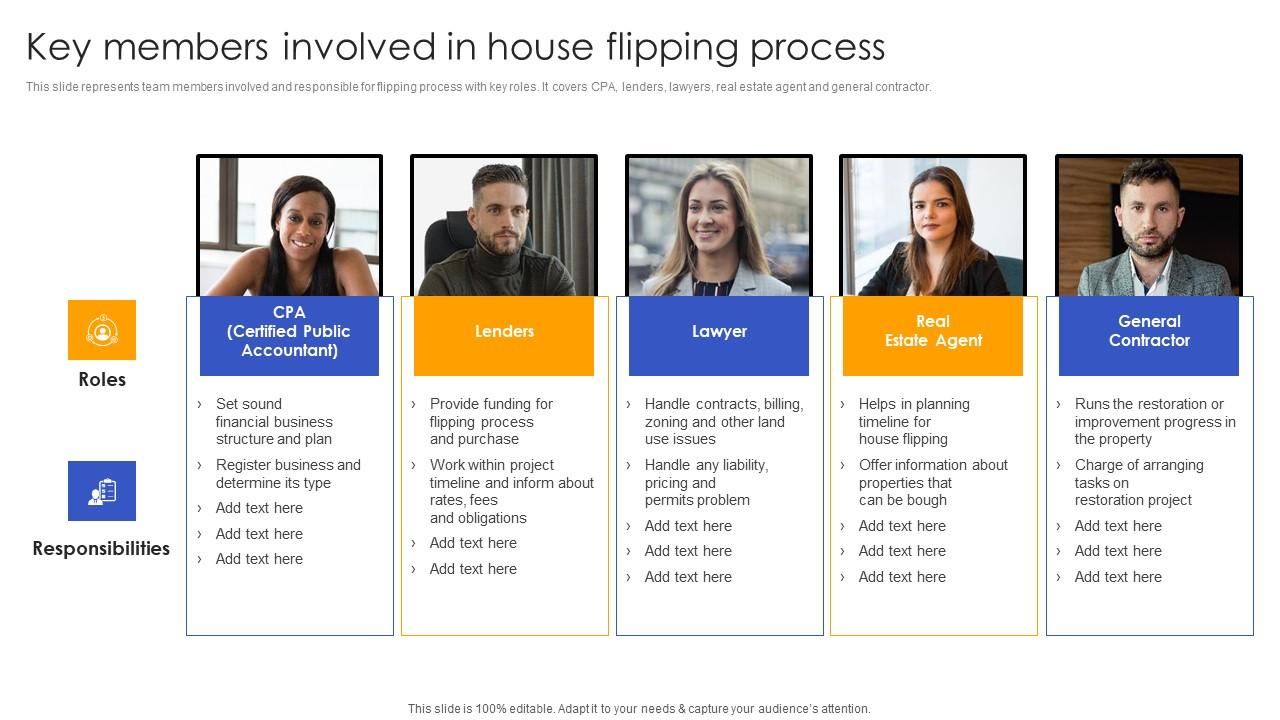 Key members involved in house flipping process

This slide represents team members involved and responsible for flipping process with key roles. It covers CPA, lenders, lawyers, real estate agent and general contractor.

Roles

Responsibilities

CPA (Certified Public Accountant)

› Set sound financial business structure and plan
› Register business and determine its type
› Add text here
› Add text here
› Add text here

Lenders

› Provide funding for flipping process and purchase
› Work within project timeline and inform about rates, fees and obligations
› Add text here
› Add text here

Lawyer

› Handle contracts, billing, zoning and other land use issues
› Handle any liability, pricing and permits problem
› Add text here
› Add text here
› Add text here

Real Estate Agent

› Helps in planning timeline for house flipping
› Offer information about properties that can be bough
› Add text here
› Add text here
› Add text here

General Contractor

› Runs the restoration or improvement progress in the property
› Charge of arranging tasks on restoration project
› Add text here
› Add text here
› Add text here

This slide is 100% editable. Adapt it to your needs & capture your audience's attention.